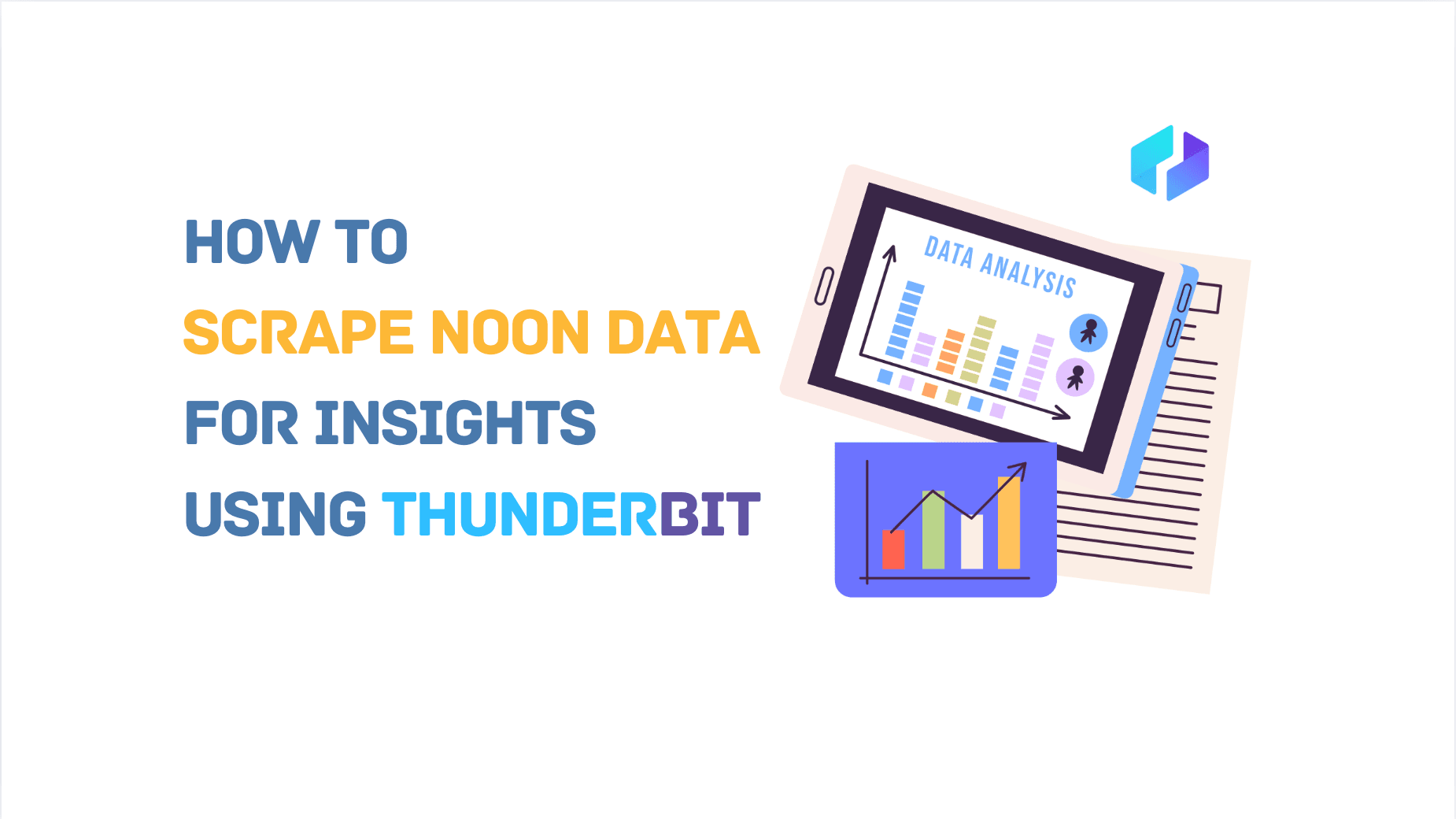 HOW TO
SCRAPE NOON DATA
FOR INSIGHTS
USING THUNDERBIT

DATA ANALYSIS